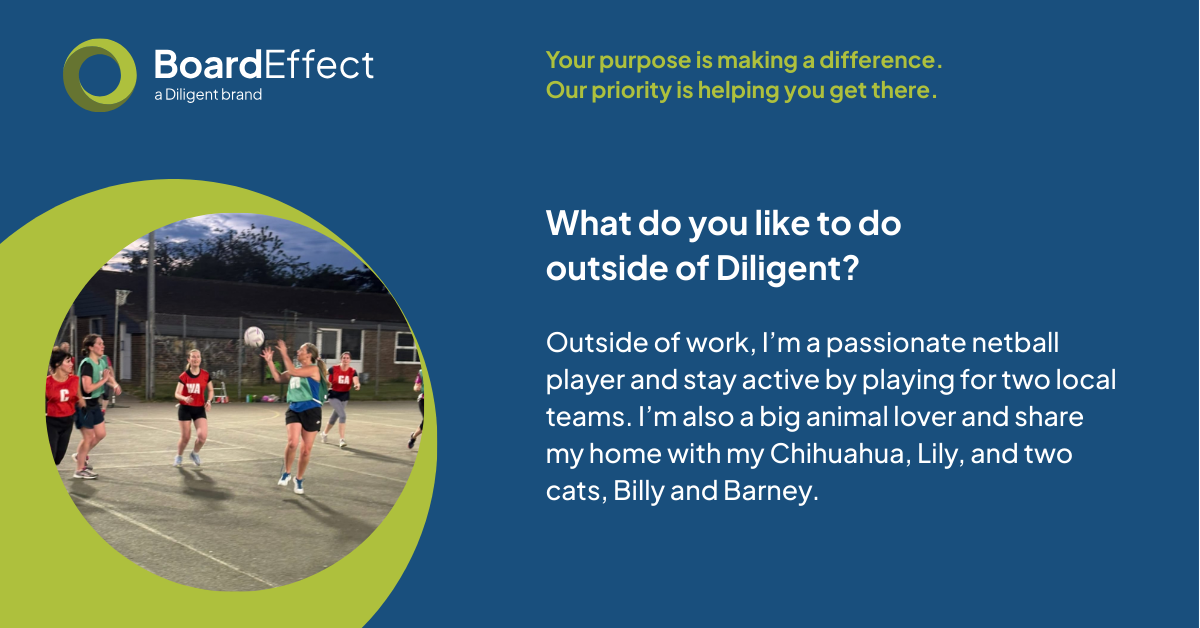 BoardEffect
a Diligent brand

Your purpose is making a difference.
Our priority is helping you get there.

What do you like to do outside of Diligent?

Outside of work, I'm a passionate netball player and stay active by playing for two local teams. I'm also a big animal lover and share my home with my Chihuahua, Lily, and two cats, Billy and Barney.

C
WA
GA